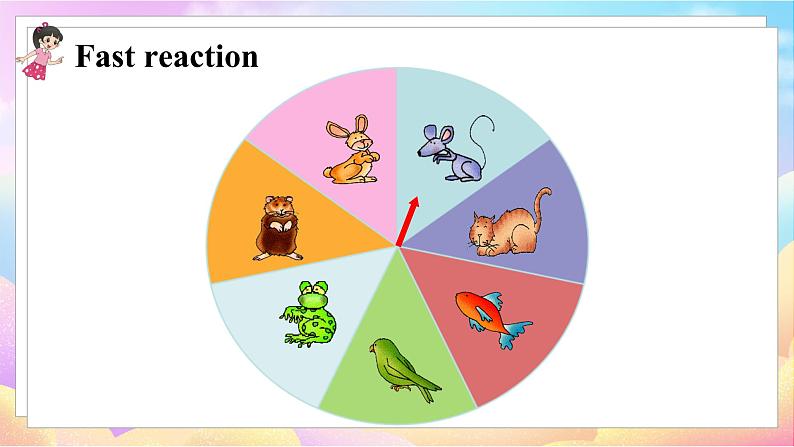 Fast reaction